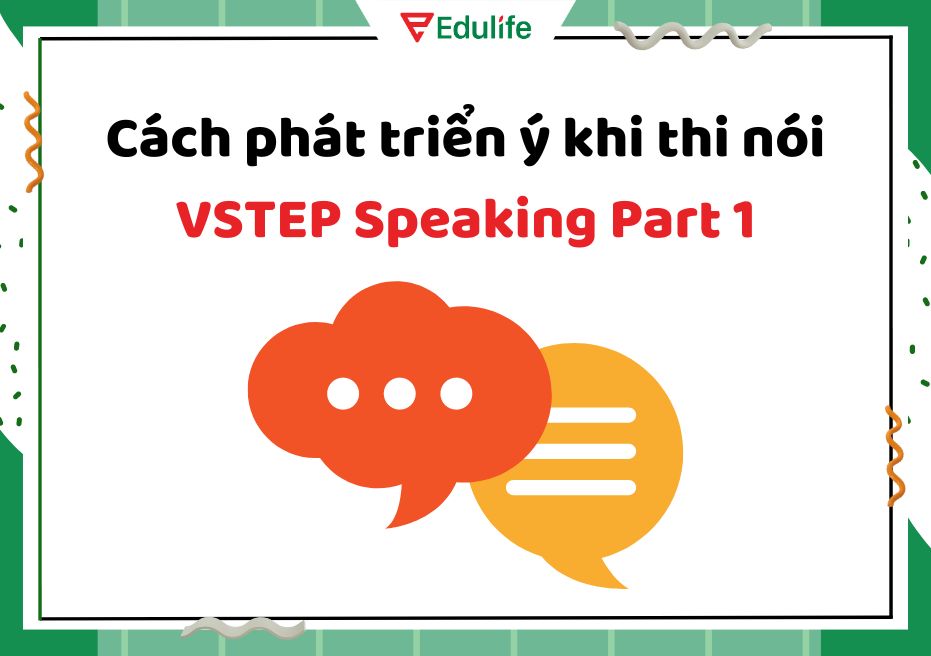 Edulife

Cách phát triển ý khi thi nói

VSTEP Speaking Part 1